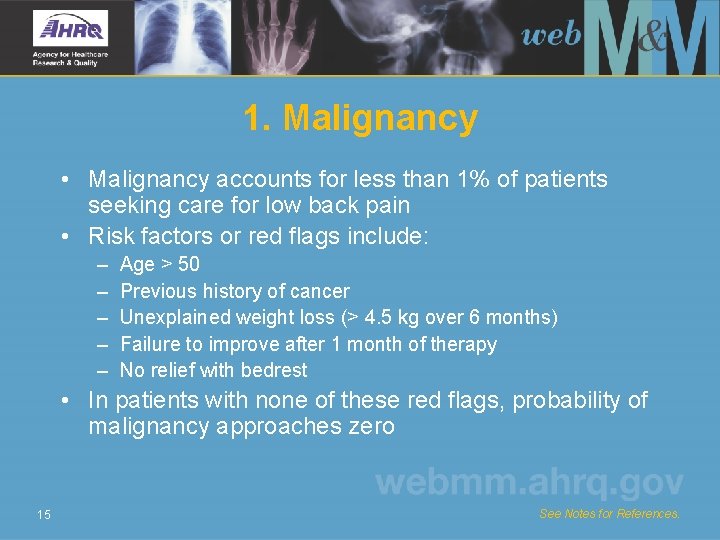 AHRQ
Agency for Healthcare Research & Quality

web M&M

1. Malignancy

• Malignancy accounts for less than 1% of patients seeking care for low back pain
• Risk factors or red flags include:
– Age > 50
– Previous history of cancer
– Unexplained weight loss (> 4.5 kg over 6 months)
– Failure to improve after 1 month of therapy
– No relief with bedrest
• In patients with none of these red flags, probability of malignancy approaches zero

webmm.ahrq.gov

15

See Notes for References.